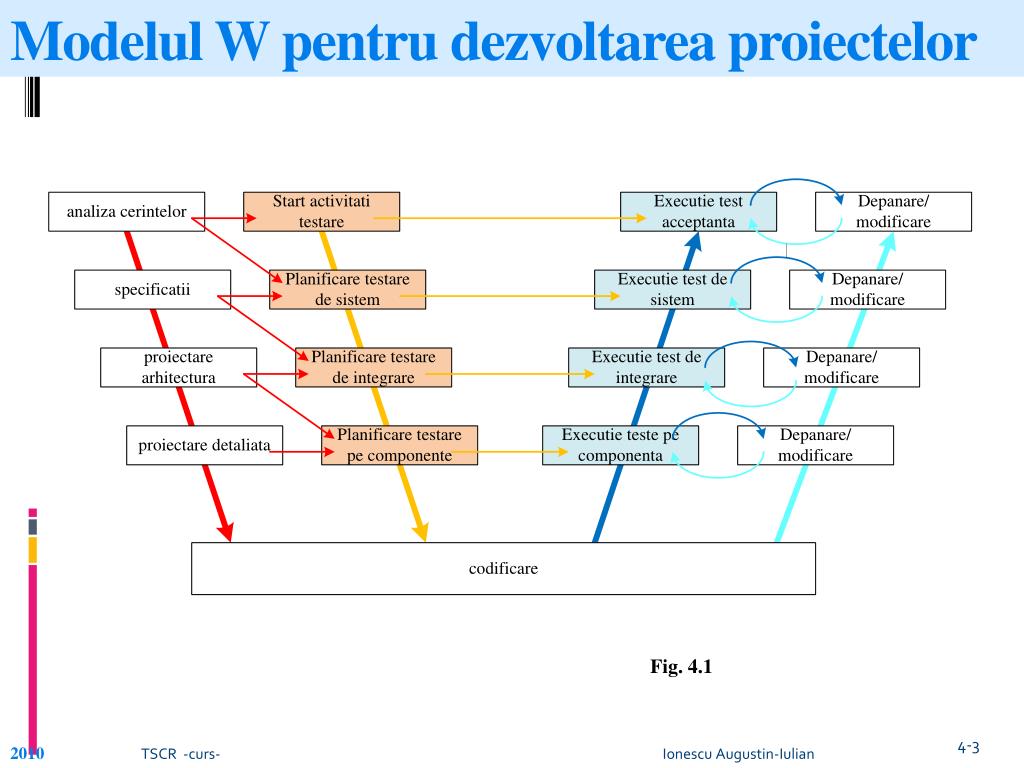 Modelul W pentru dezvoltarea proiectelor

analiza cerintelor

Start activitati testare

Executie test acceptanta

Depanare/ modificare

specificatii

Planificare testare de sistem

Executie test de sistem

Depanare/ modificare

proiectare arhitectura

Planificare testare de integrare

Executie test de integrare

Depanare/ modificare

proiectare detaliata

Planificare testare pe componente

Executie teste pe componenta

Depanare/ modificare

codificare

Fig. 4.1

2010 TSCR -curs- Ionescu Augustin-Iulian 4-3